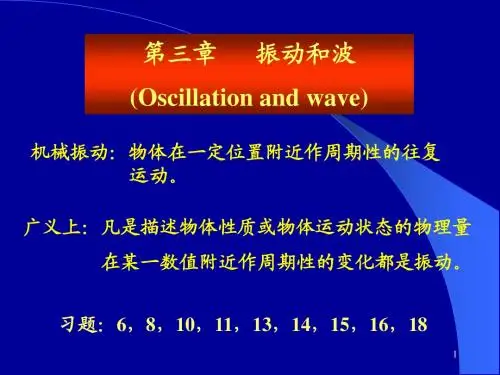 第三章　　振动和波
(Oscillation and wave)

机械振动：物体在一定位置附近作周期性的往复运动。

广义上：凡是描述物体性质或物体运动状态的物理量在某一数值附近作周期性的变化都是振动。

习题：6，8，10，11，13，14，15，16，18

1